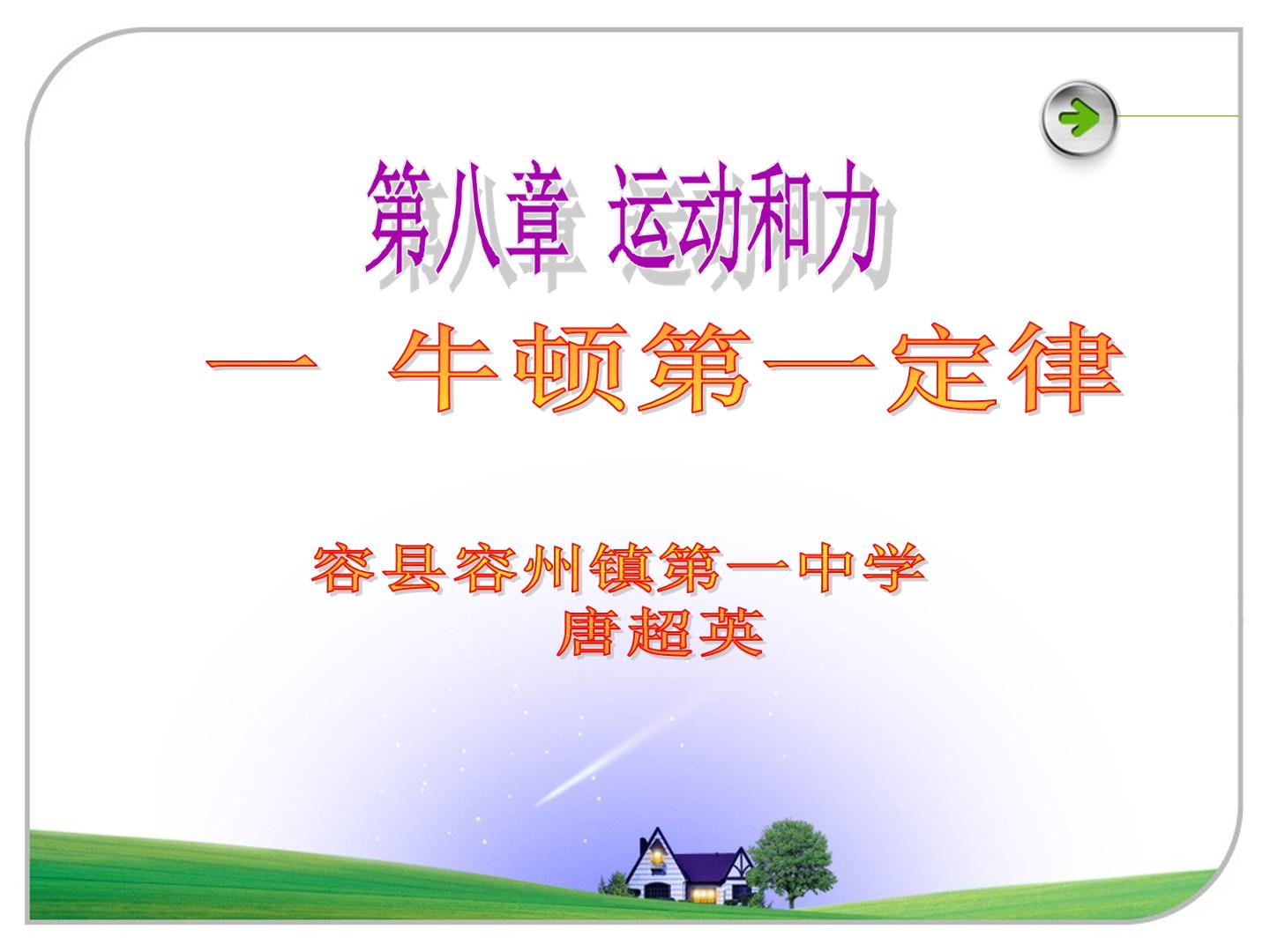 第八章 运动和力

一 牛顿第一定律

容县容州镇第一中学
唐超英